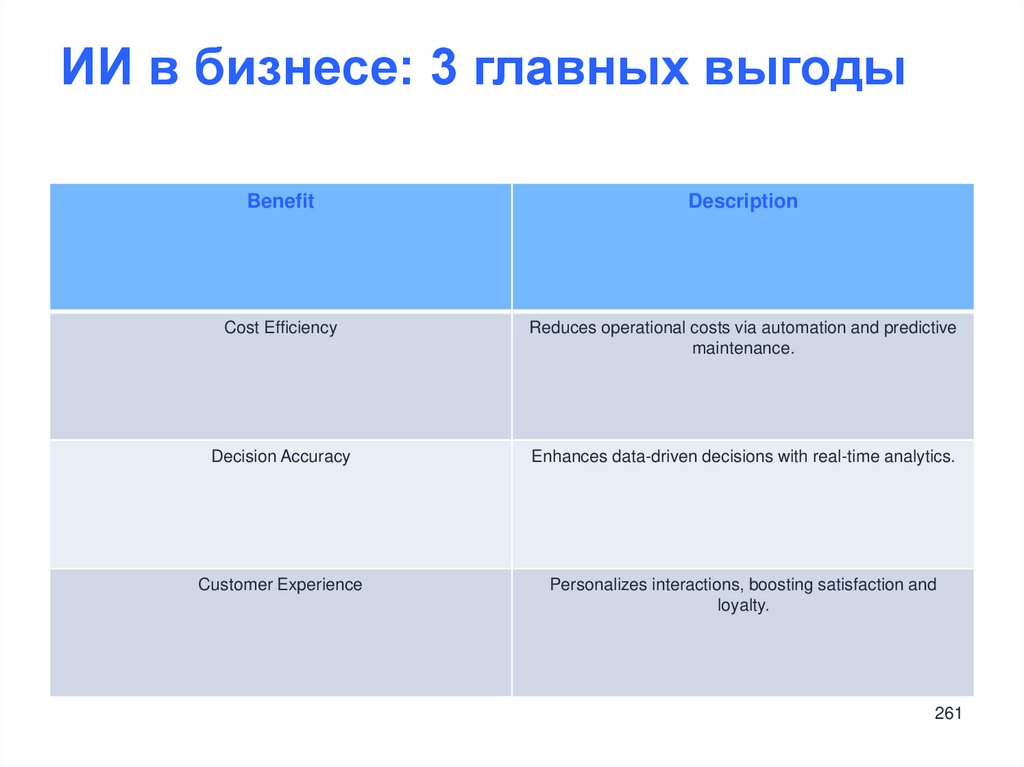 ИИ в бизнесе: 3 главных выгоды

| Benefit | Description |
|---|---|
| Cost Efficiency | Reduces operational costs via automation and predictive maintenance. |
| Decision Accuracy | Enhances data-driven decisions with real-time analytics. |
| Customer Experience | Personalizes interactions, boosting satisfaction and loyalty. |

261